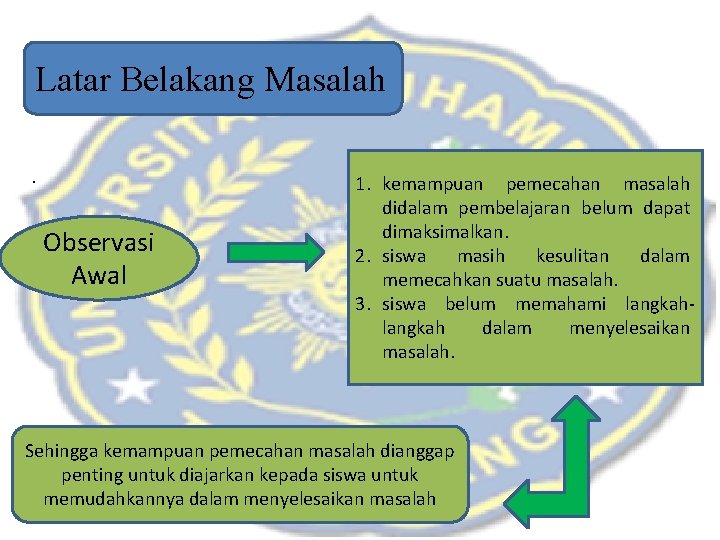 Latar Belakang Masalah

.

Observasi Awal

1. kemampuan pemecahan masalah didalam pembelajaran belum dapat dimaksimalkan.
2. siswa masih kesulitan dalam memecahkan suatu masalah.
3. siswa belum memahami langkah-langkah dalam menyelesaikan masalah.

Sehingga kemampuan pemecahan masalah dianggap penting untuk diajarkan kepada siswa untuk memudahkannya dalam menyelesaikan masalah